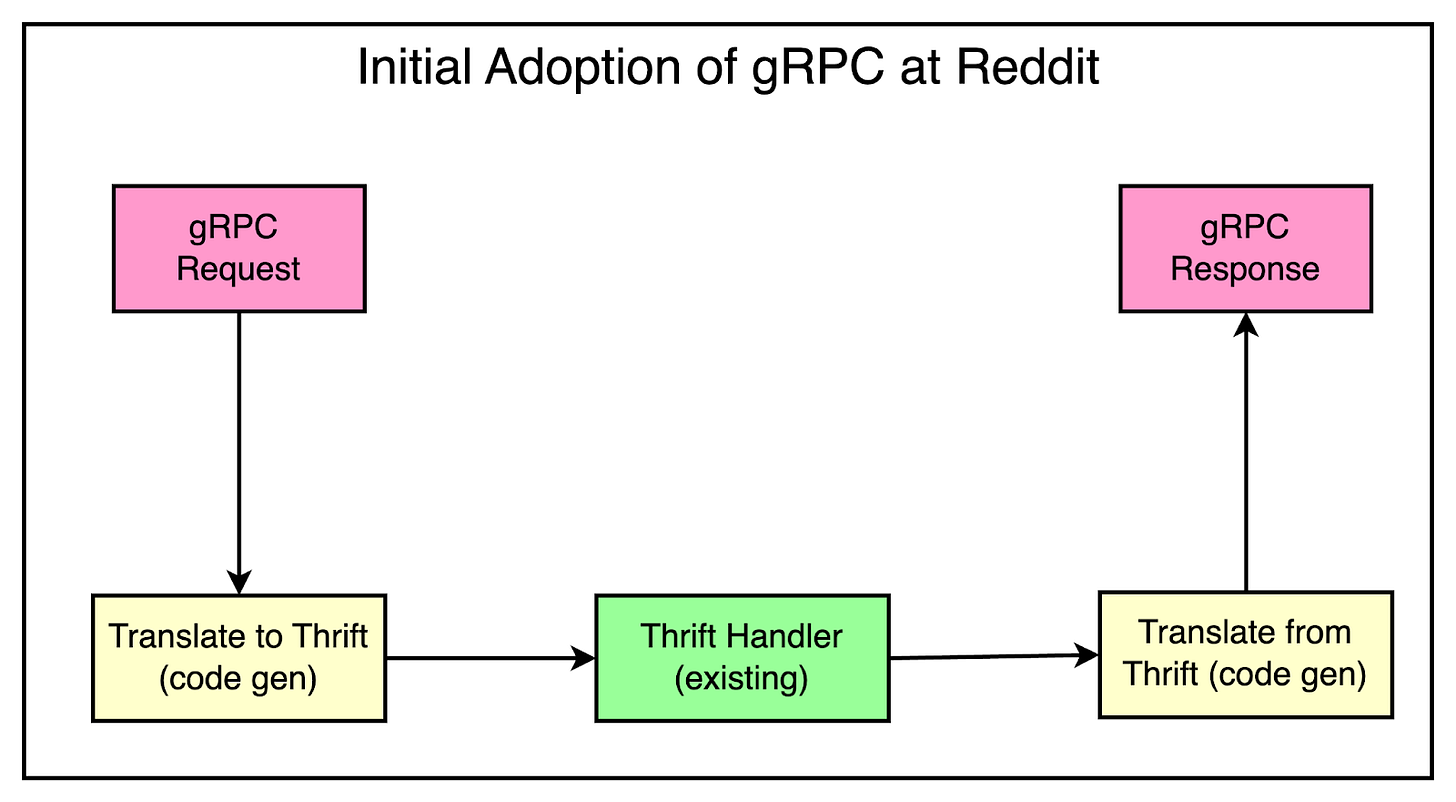 Initial Adoption of gRPC at Reddit

gRPC Request

gRPC Response

Translate to Thrift (code gen)

Thrift Handler (existing)

Translate from Thrift (code gen)